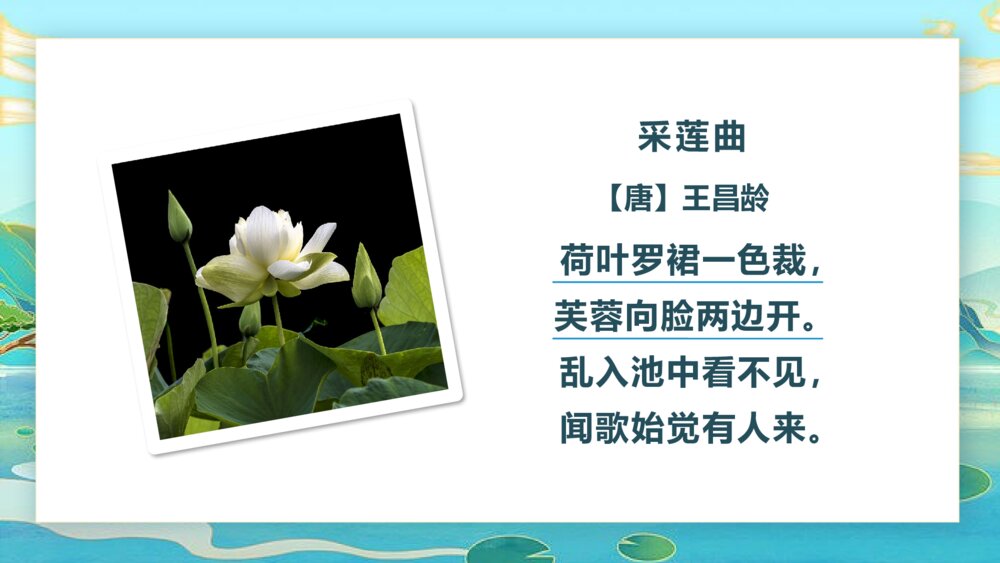 采莲曲

【唐】王昌龄

荷叶罗裙一色裁，
芙蓉向脸两边开。
乱入池中看不见，
闻歌始觉有人来。